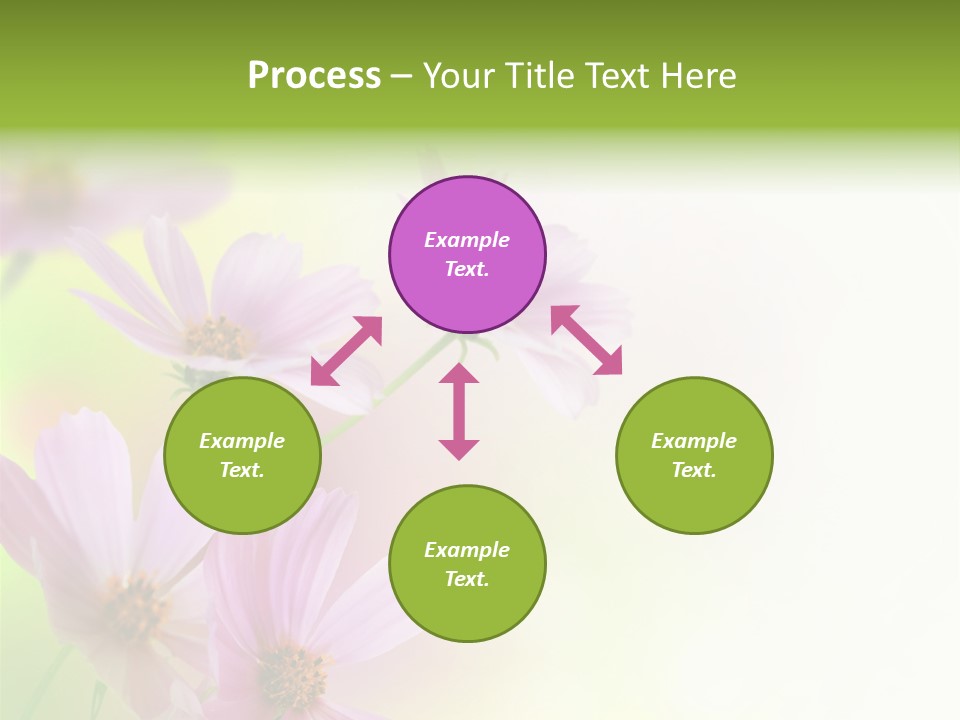 Process – Your Title Text Here

Example Text.

Example Text.

Example Text.

Example Text.